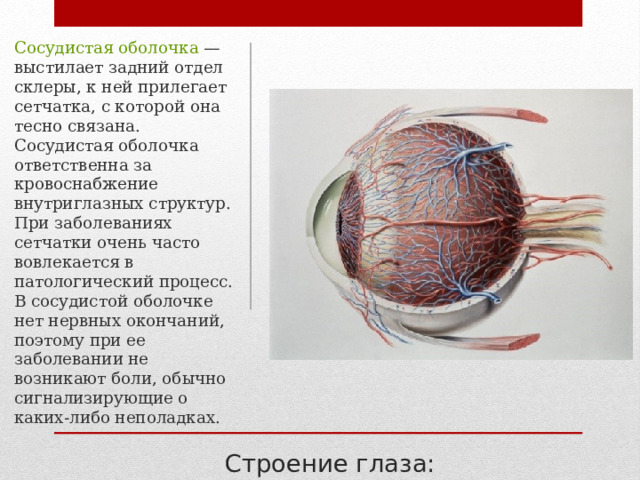 Сосудистая оболочка — выстилает задний отдел склеры, к ней прилегает сетчатка, с которой она тесно связана. Сосудистая оболочка ответственна за кровоснабжение внутриглазных структур. При заболеваниях сетчатки очень часто вовлекается в патологический процесс. В сосудистой оболочке нет нервных окончаний, поэтому при ее заболевании не возникают боли, обычно сигнализирующие о каких-либо неполадках.

Строение глаза: